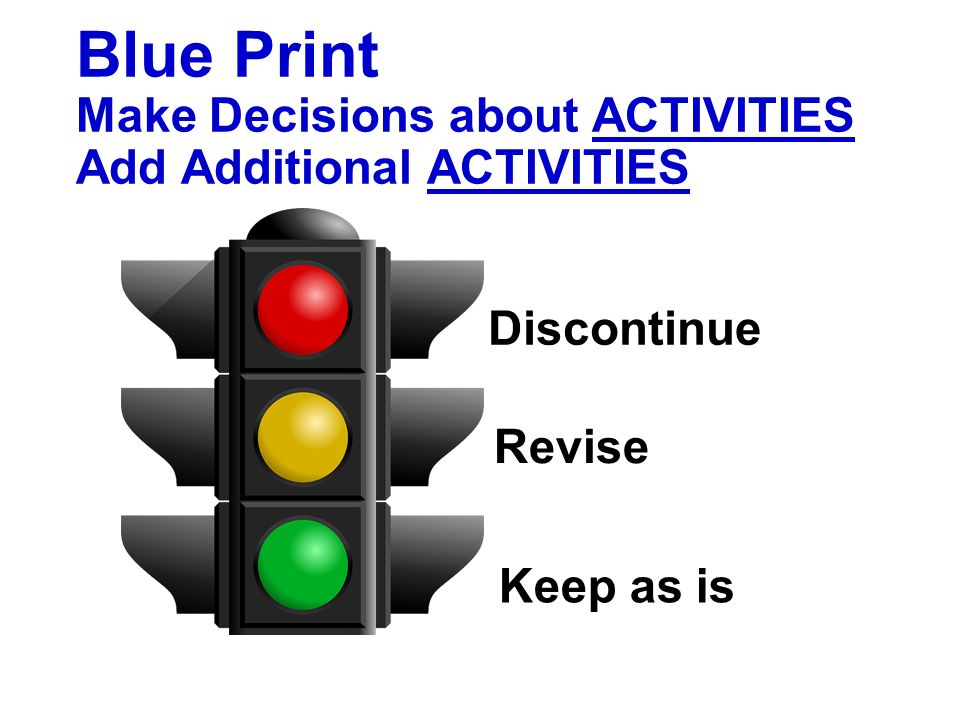 Blue Print
Make Decisions about ACTIVITIES
Add Additional ACTIVITIES

Discontinue

Revise

Keep as is